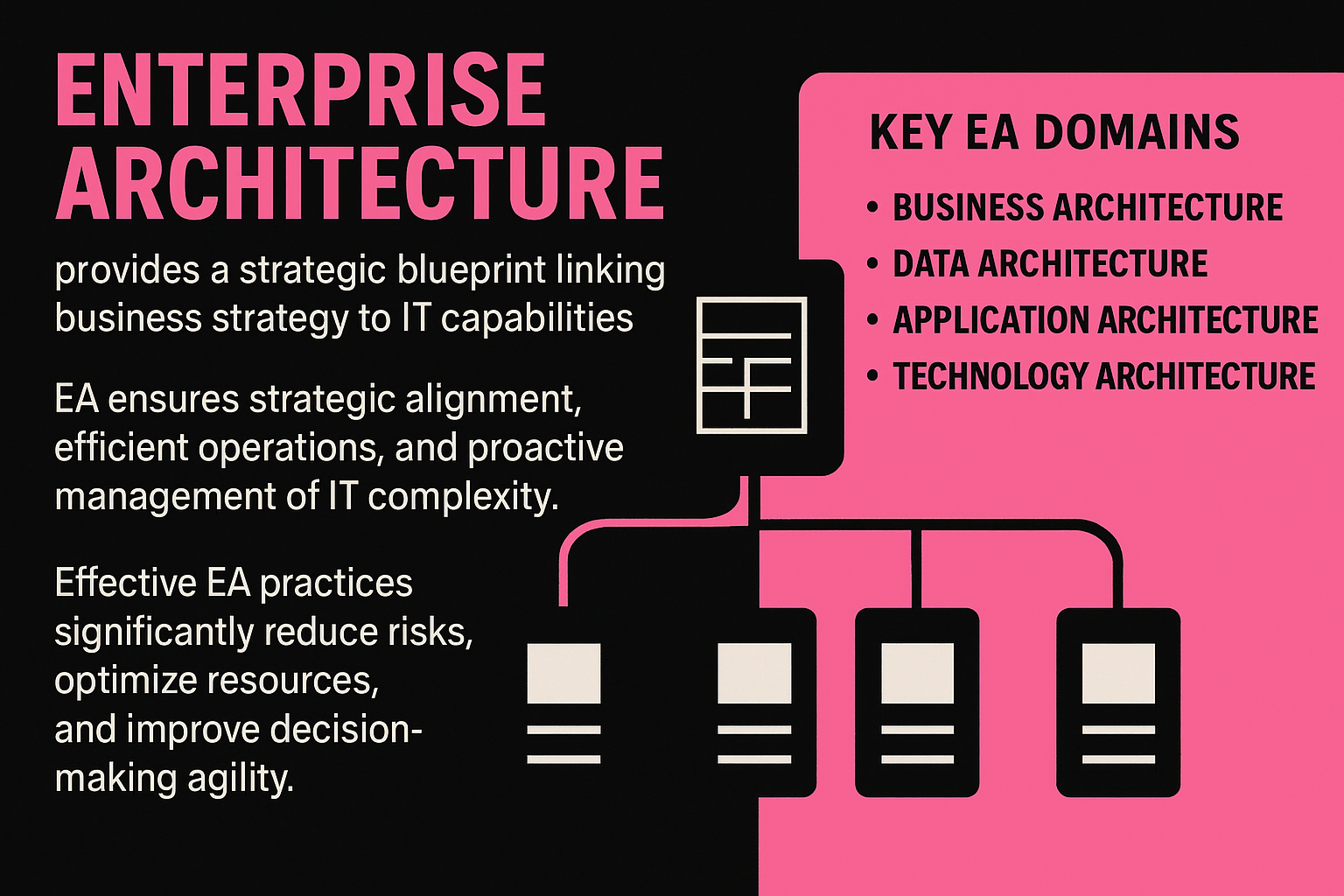 ENTERPRISE ARCHITECTURE

provides a strategic blueprint linking business strategy to IT capabilities

EA ensures strategic alignment, efficient operations, and proactive management of IT complexity.

Effective EA practices significantly reduce risks, optimize resources, and improve decision-making agility.

KEY EA DOMAINS

• BUSINESS ARCHITECTURE
• DATA ARCHITECTURE
• APPLICATION ARCHITECTURE
• TECHNOLOGY ARCHITECTURE